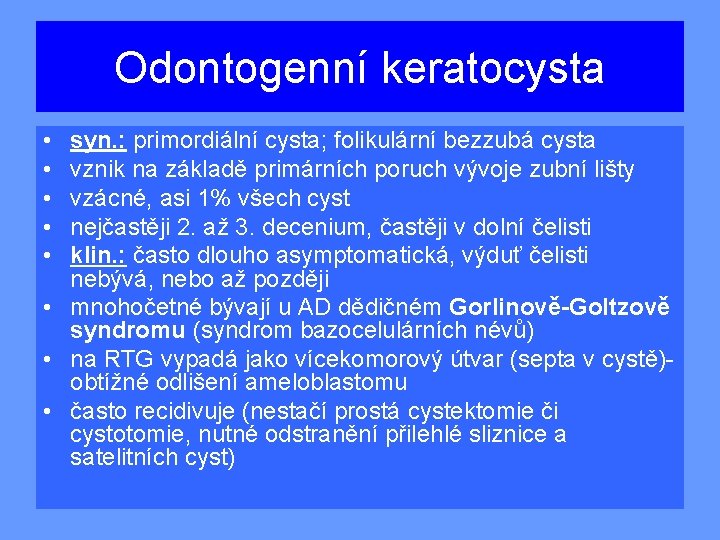 Odontogenní keratocysta

• syn.: primordiální cysta; folikulární bezzubá cysta
• vznik na základě primárních poruch vývoje zubní lišty
• vzácné, asi 1% všech cyst
• nejčastěji 2. až 3. decenium, častěji v dolní čelisti
• klin.: často dlouho asymptomatická, výduť čelisti nebývá, nebo až později
• mnohočetné bývají u AD dědičném Gorlinově-Goltzově syndromu (syndrom bazocelulárních névů)
• na RTG vypadá jako vícekomorový útvar (septa v cystě)- obtížné odlišení ameloblastomu
• často recidivuje (nestačí prostá cystektomie či cystotomie, nutné odstranění přilehlé sliznice a satelitních cyst)